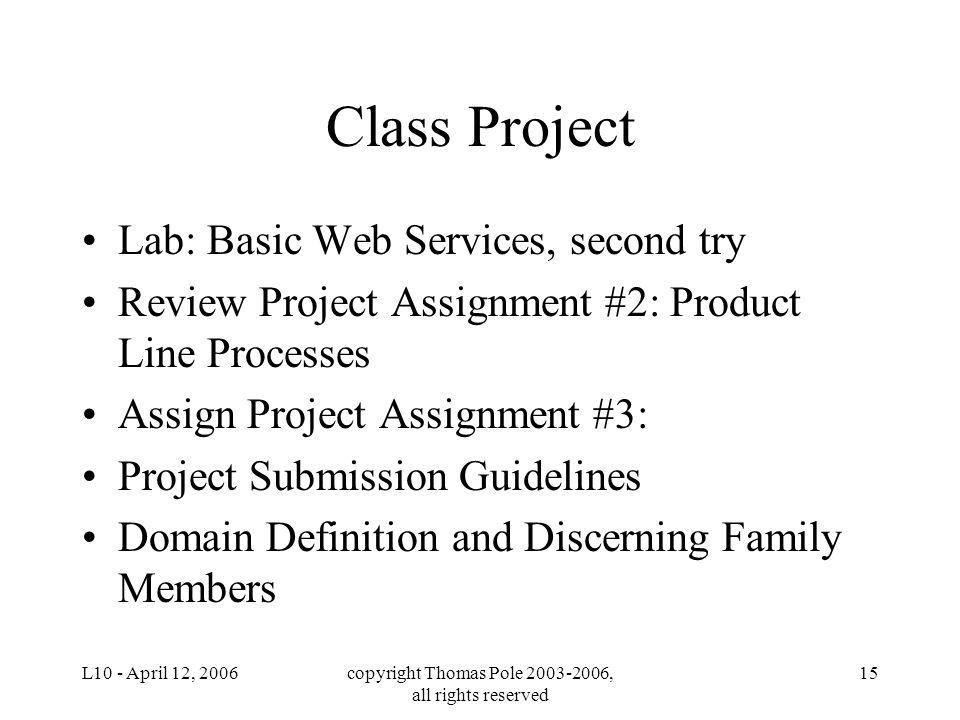 Class Project

• Lab: Basic Web Services, second try
• Review Project Assignment #2: Product Line Processes
• Assign Project Assignment #3:
• Project Submission Guidelines
• Domain Definition and Discerning Family Members

L10 - April 12, 2006

copyright Thomas Pole 2003-2006, all rights reserved

15